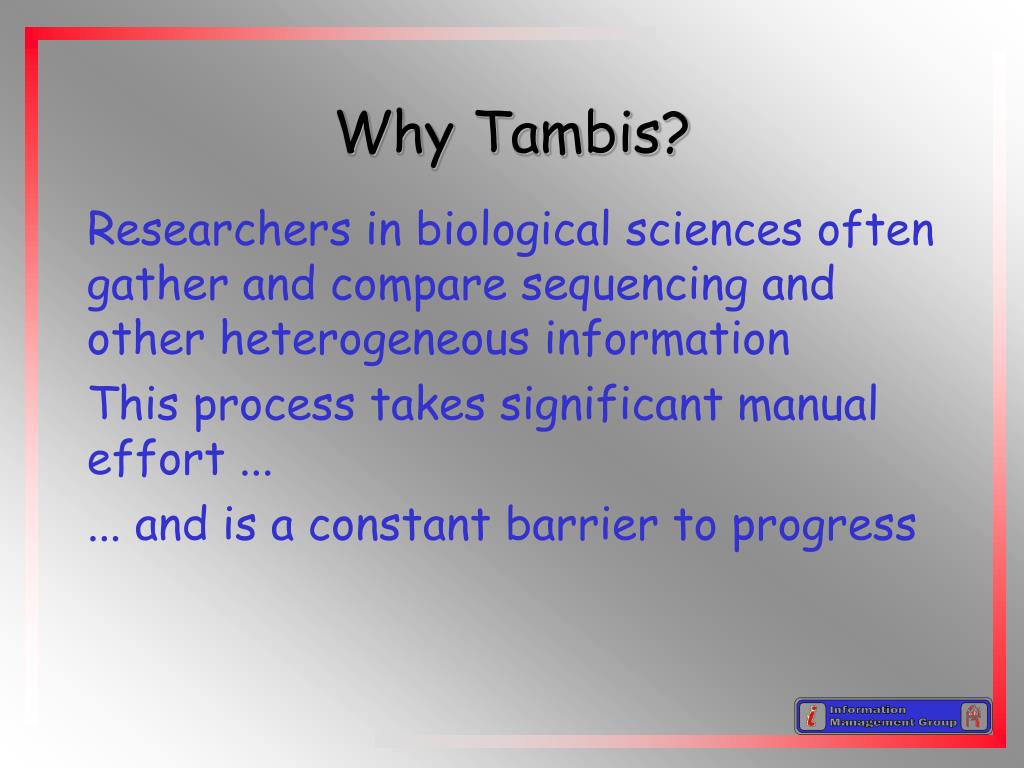 Why Tambis?

Researchers in biological sciences often gather and compare sequencing and other heterogeneous information

This process takes significant manual effort ...

... and is a constant barrier to progress

i Information Management Group